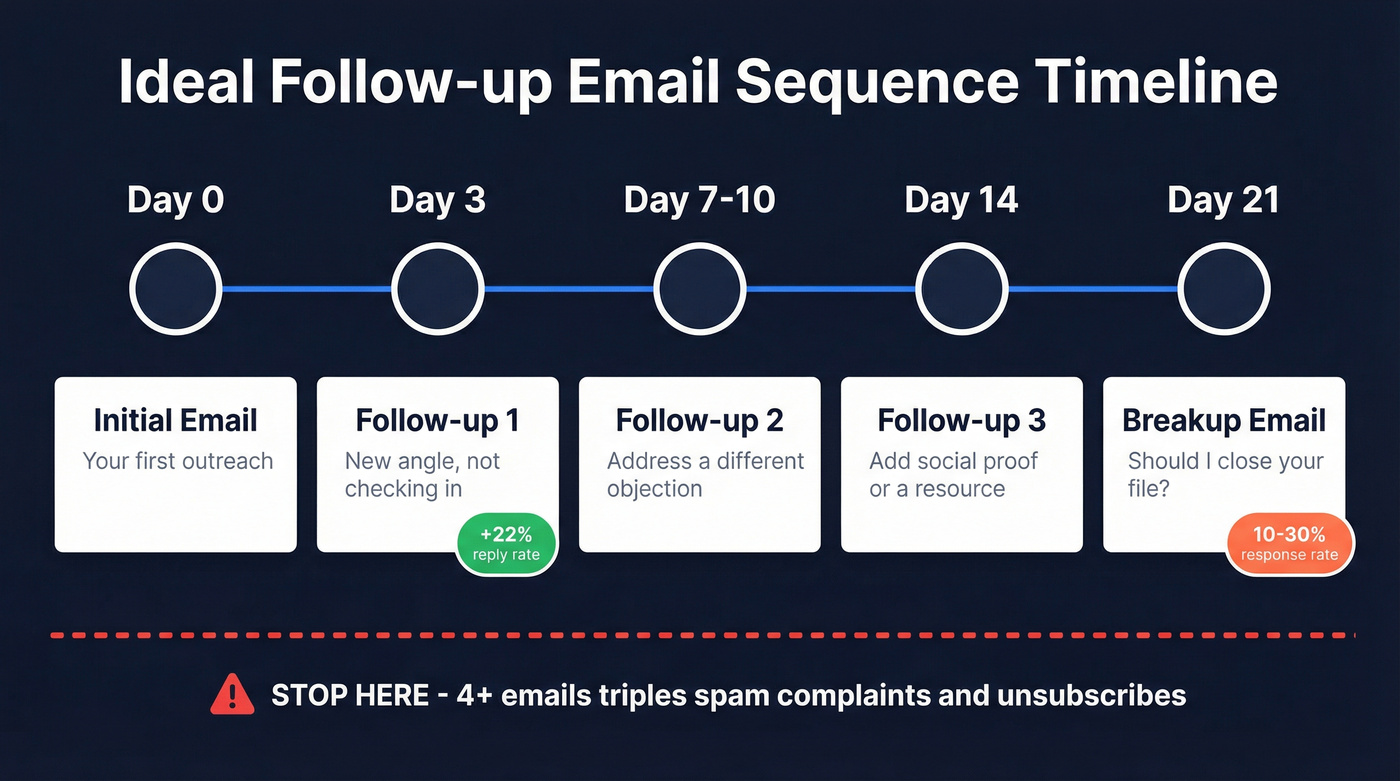 Ideal Follow-up Email Sequence Timeline

Day 0

Day 3

Day 7-10

Day 14

Day 21

Initial Email
Your first outreach

Follow-up 1
New angle, not checking in

+22%
reply rate

Follow-up 2
Address a different objection

Follow-up 3
Add social proof or a resource

Breakup Email
Should I close your file?

10-30%
response rate

STOP HERE - 4+ emails triples spam complaints and unsubscribes